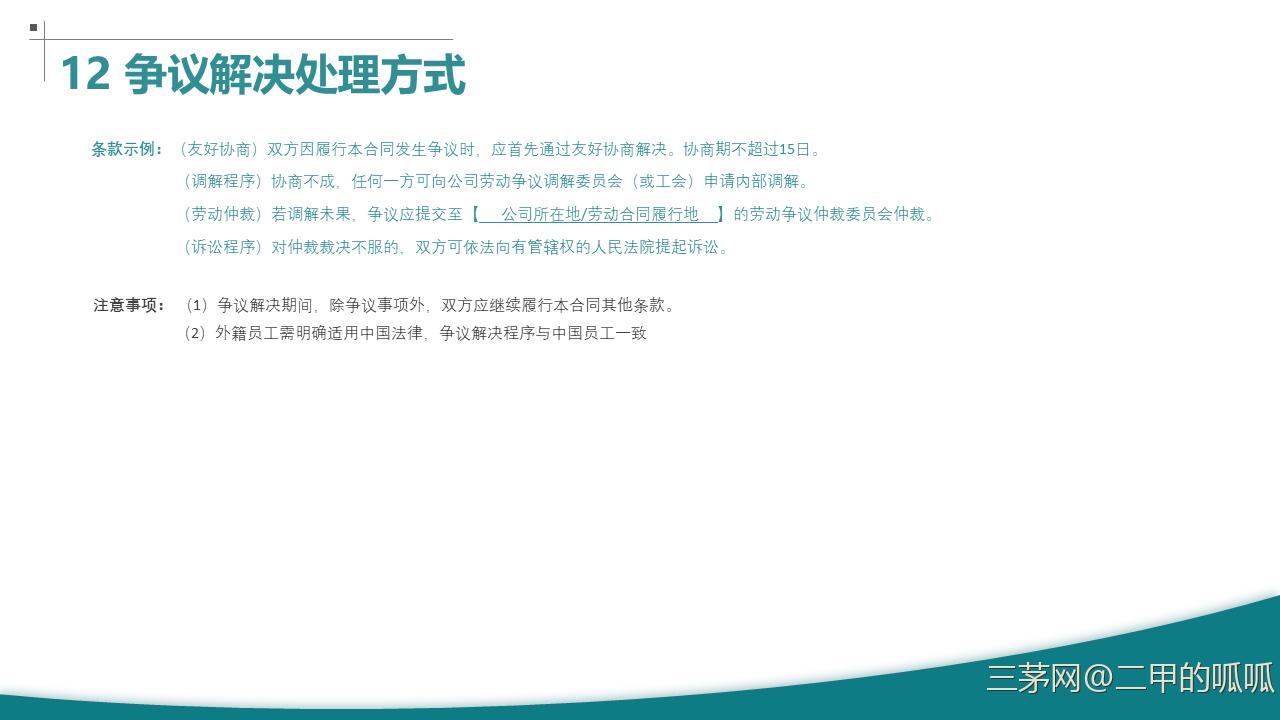 12 争议解决处理方式

条款示例：（友好协商）双方因履行本合同发生争议时，应首先通过友好协商解决。协商期不超过15日。

（调解程序）协商不成，任何一方可向公司劳动争议调解委员会（或工会）申请内部调解。

（劳动仲裁）若调解未果，争议应提交至【 公司所在地/劳动合同履行地 】的劳动争议仲裁委员会仲裁。

（诉讼程序）对仲裁裁决不服的，双方可依法向有管辖权的人民法院提起诉讼。

注意事项：（1）争议解决期间，除争议事项外，双方应继续履行本合同其他条款。
（2）外籍员工需明确适用中国法律，争议解决程序与中国员工一致

三茅网@二甲的呱呱